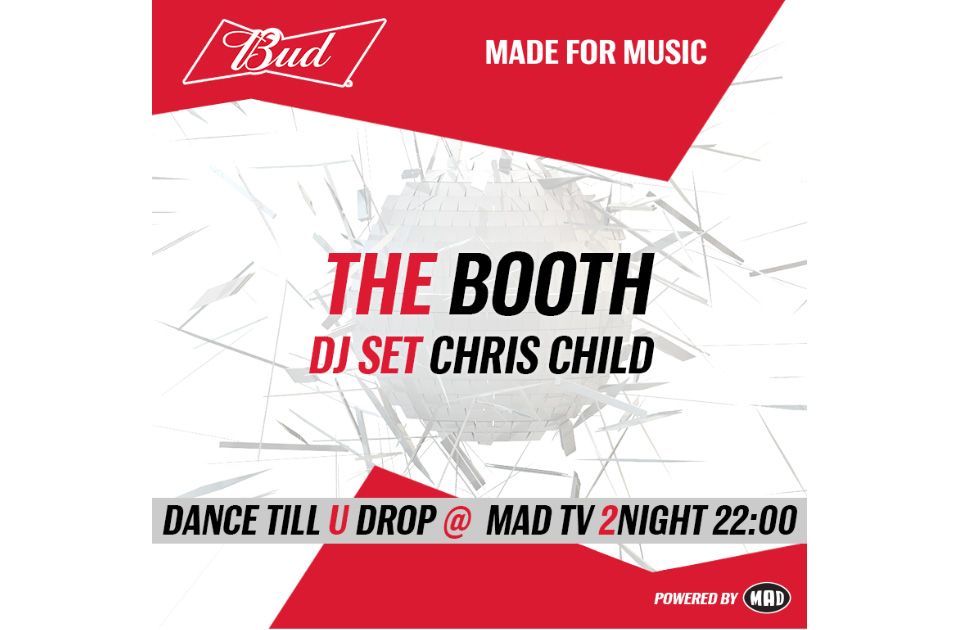 Bud

MADE FOR MUSIC

THE BOOTH
DJ SET CHRIS CHILD

DANCE TILL U DROP @ MAD TV 2NIGHT 22:00

POWERED BY MAD